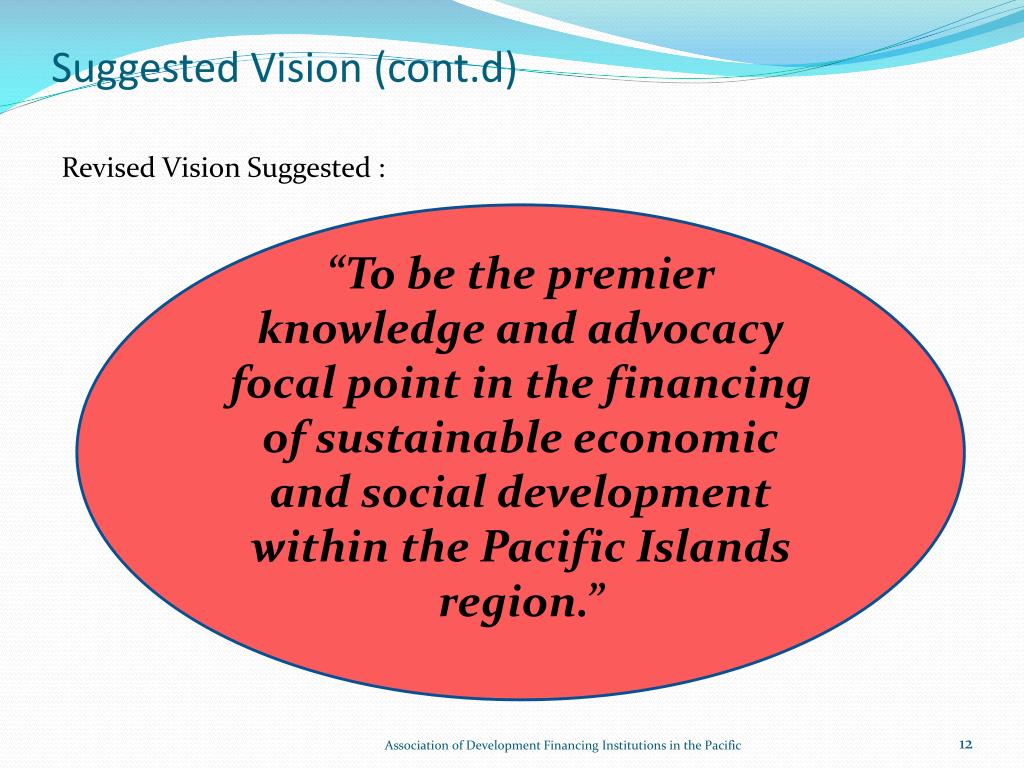 Suggested Vision (cont.d)

Revised Vision Suggested :

“To be the premier knowledge and advocacy focal point in the financing of sustainable economic and social development within the Pacific Islands region.”

Association of Development Financing Institutions in the Pacific

12